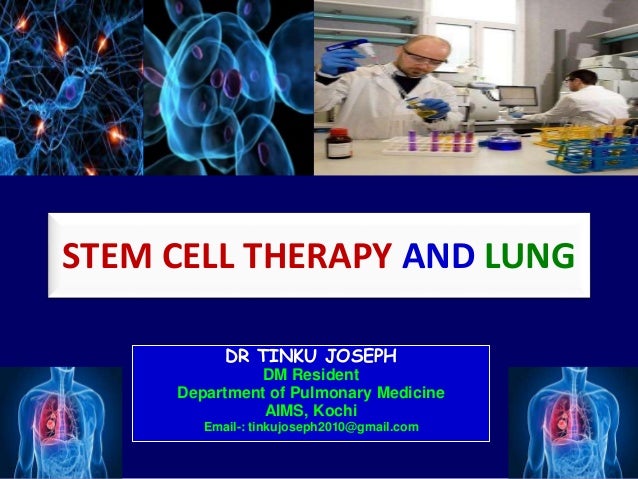 STEM CELL THERAPY AND LUNG

DR TINKU JOSEPH
DM Resident
Department of Pulmonary Medicine
AIMS, Kochi
Email-: tinkujoseph2010@gmail.com